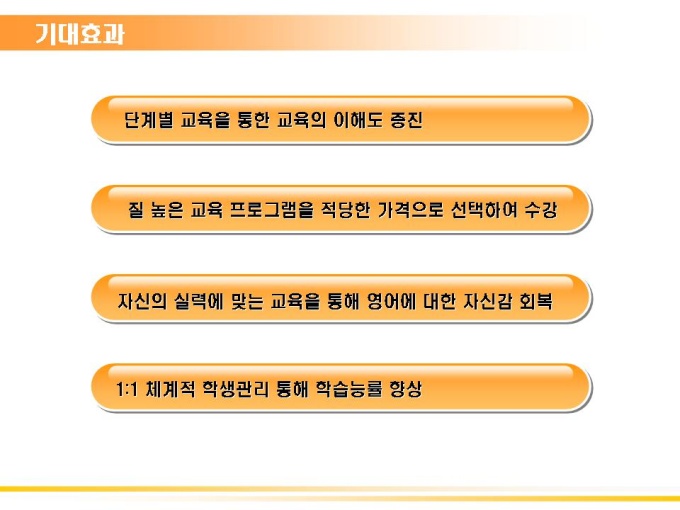 기대효과

단계별 교육을 통한 교육의 이해도 증진

질 높은 교육 프로그램을 적당한 가격으로 선택하여 수강

자신의 실력에 맞는 교육을 통해 영어에 대한 자신감 회복

1:1 체계적 학생관리 통해 학습능률 향상